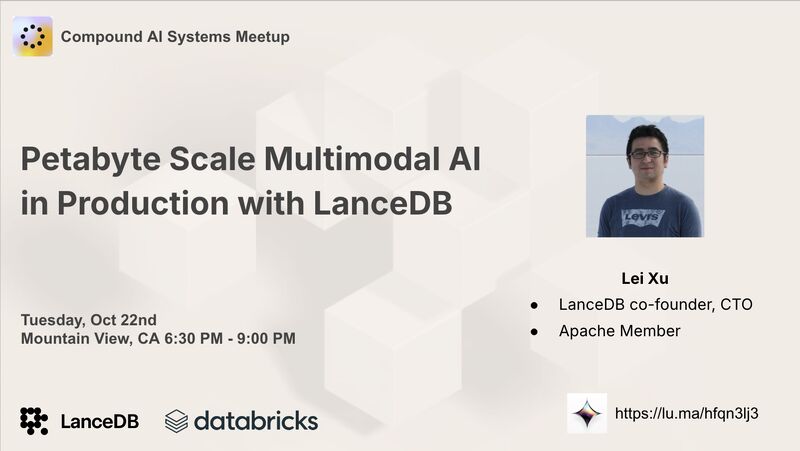 Compound AI Systems Meetup

Petabyte Scale Multimodal AI in Production with LanceDB

Levi's

Lei Xu
● LanceDB co-founder, CTO
● Apache Member

Tuesday, Oct 22nd
Mountain View, CA 6:30 PM - 9:00 PM

LanceDB databricks

https://lu.ma/hfqn3lj3